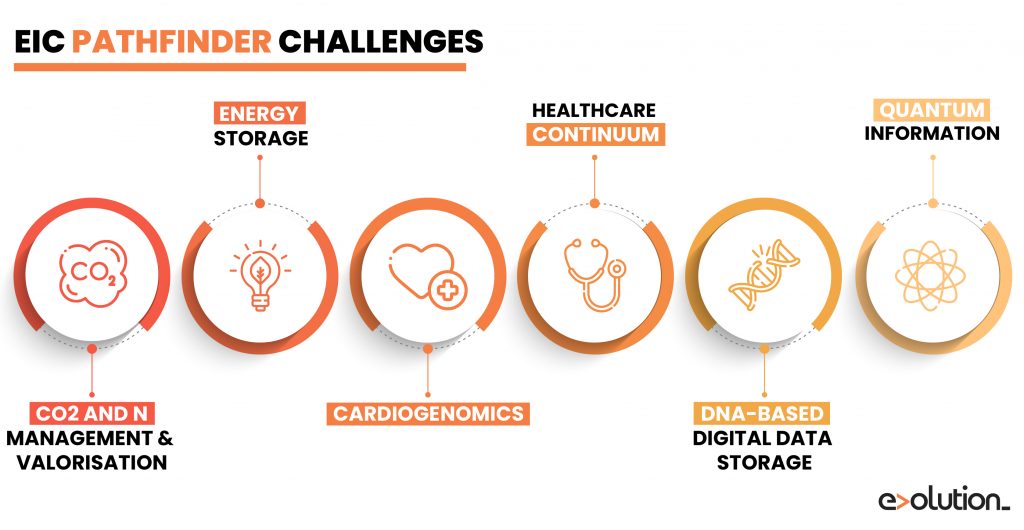 EIC PATHFINDER CHALLENGES

ENERGY STORAGE

HEALTHCARE CONTINUUM

QUANTUM INFORMATION

$CO_2$

CO2 AND N MANAGEMENT & VALORISATION

CARDIOGENOMICS

DNA-BASED DIGITAL DATA STORAGE

e>olution_